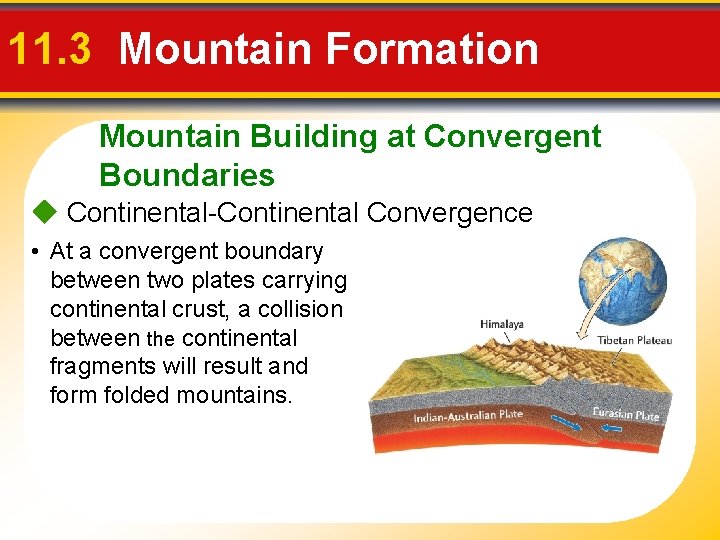 11.3 Mountain Formation

Mountain Building at Convergent Boundaries

◆ Continental-Continental Convergence

• At a convergent boundary between two plates carrying continental crust, a collision between the continental fragments will result and form folded mountains.

Himalaya

Tibetan Plateau

Indian-Australian Plate

Eurasian Plate